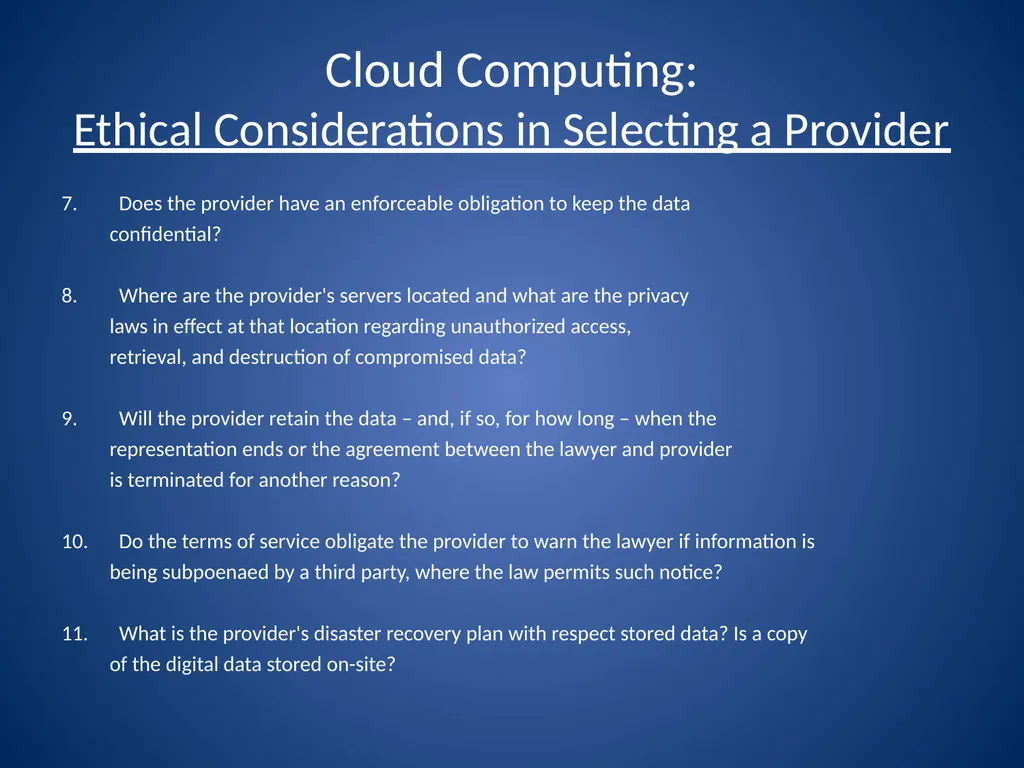 Cloud Computing:
Ethical Considerations in Selecting a Provider

7. Does the provider have an enforceable obligation to keep the data confidential?

8. Where are the provider's servers located and what are the privacy laws in effect at that location regarding unauthorized access, retrieval, and destruction of compromised data?

9. Will the provider retain the data – and, if so, for how long – when the representation ends or the agreement between the lawyer and provider is terminated for another reason?

10. Do the terms of service obligate the provider to warn the lawyer if information is being subpoenaed by a third party, where the law permits such notice?

11. What is the provider's disaster recovery plan with respect stored data? Is a copy of the digital data stored on-site?